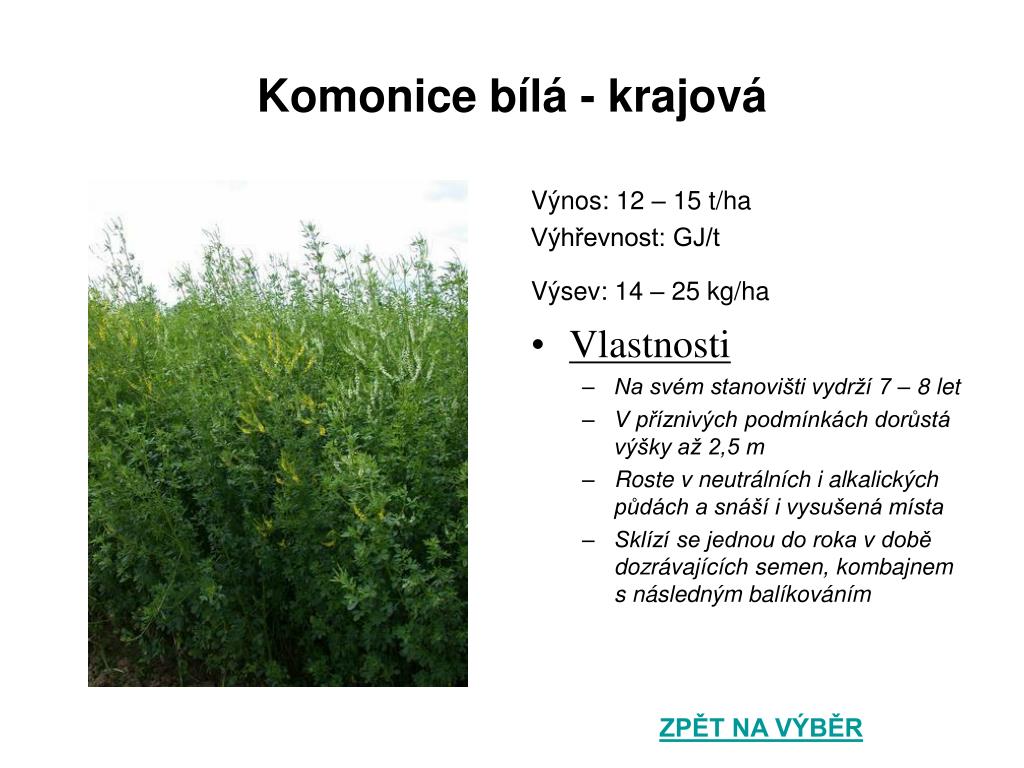 Komonice bílá - krajová

Výnos: 12 – 15 t/ha
Výhřevnost: GJ/t

Výsev: 14 – 25 kg/ha

• Vlastnosti
– Na svém stanovišti vydrží 7 – 8 let
– V příznivých podmínkách dorůstá výšky až 2,5 m
– Roste v neutrálních i alkalických půdách a snáší i vysušená místa
– Sklízí se jednou do roka v době dozrávajících semen, kombajnem s následným balíkováním

ZPĚT NA VÝBĚR